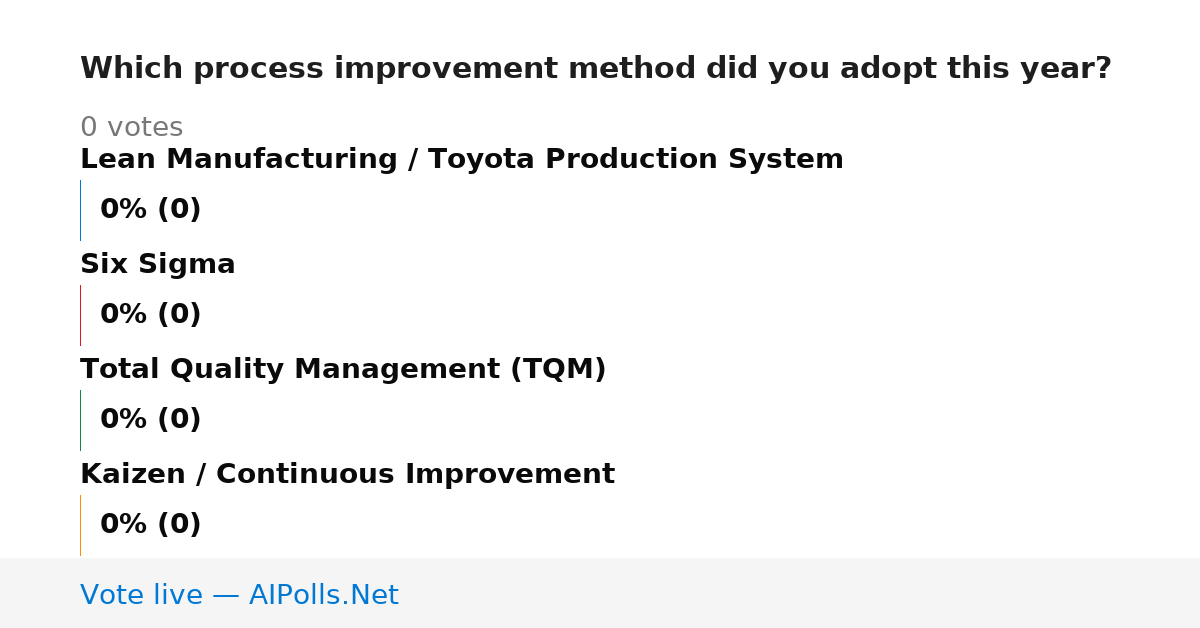 Which process improvement method did you adopt this year?

0 votes

Lean Manufacturing / Toyota Production System

0% (0)

Six Sigma

0% (0)

Total Quality Management (TQM)

0% (0)

Kaizen / Continuous Improvement

0% (0)

Vote live — AIPolls.Net